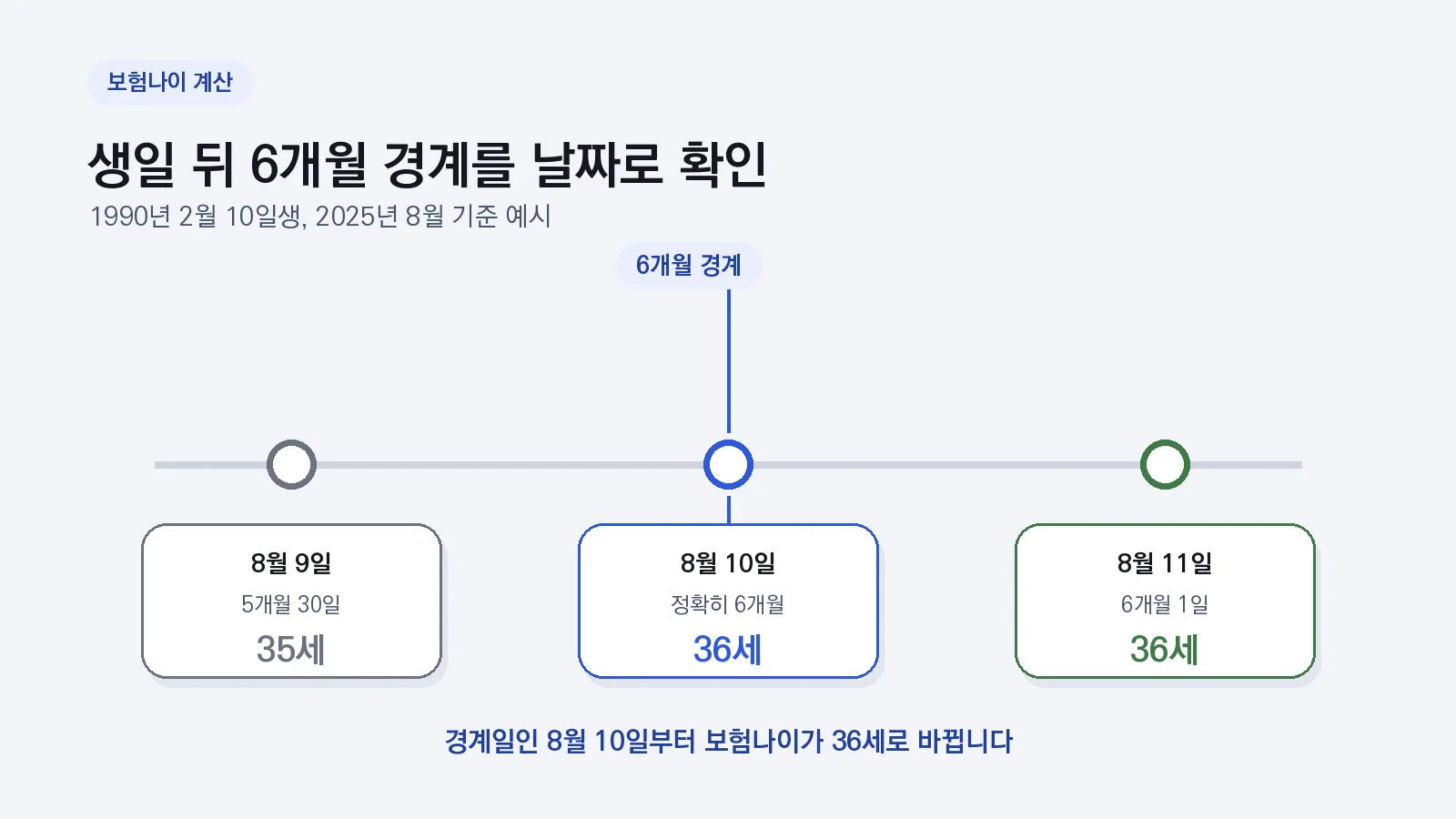 보험나이 계산

생일 뒤 6개월 경계를 날짜로 확인

1990년 2월 10일생, 2025년 8월 기준 예시

6개월 경계

8월 9일
5개월 30일
35세

8월 10일
정확히 6개월
36세

8월 11일
6개월 1일
36세

경계일인 8월 10일부터 보험나이가 36세로 바뀝니다